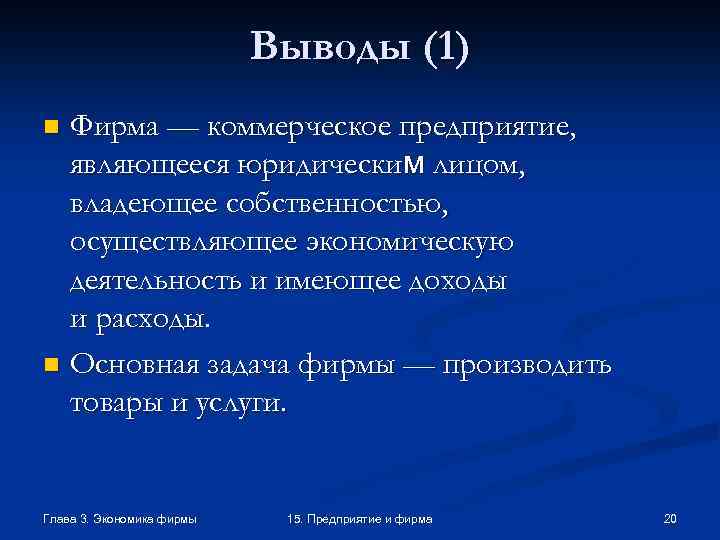 Выводы (1)

Фирма — коммерческое предприятие, являющееся юридическим лицом, владеющее собственностью, осуществляющее экономическую деятельность и имеющее доходы и расходы.

Основная задача фирмы — производить товары и услуги.

Глава 3. Экономика фирмы

15. Предприятие и фирма

20